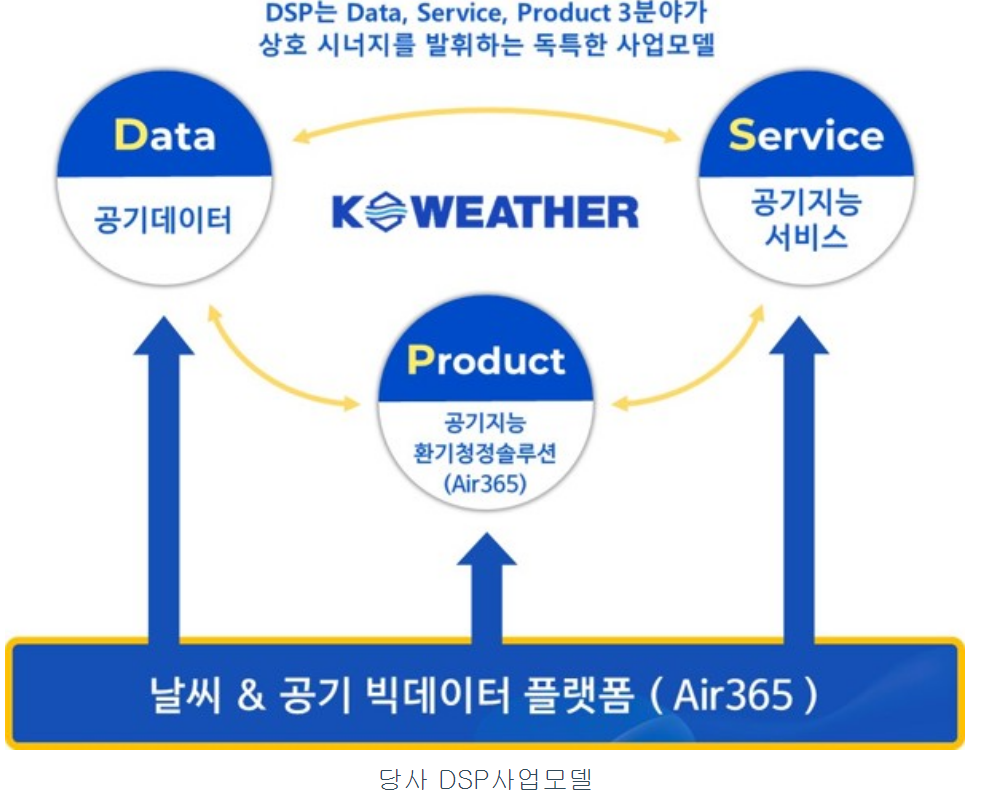 DSP는 Data, Service, Product 3분야가
상호 시너지를 발휘하는 독특한 사업모델

Data
공기데이터

KWEATHER

Service
공기지능
서비스

Product
공기지능
환기청정솔루션
(Air365)

날씨 & 공기 빅데이터 플랫폼 ( Air365 )

당사 DSP사업모델